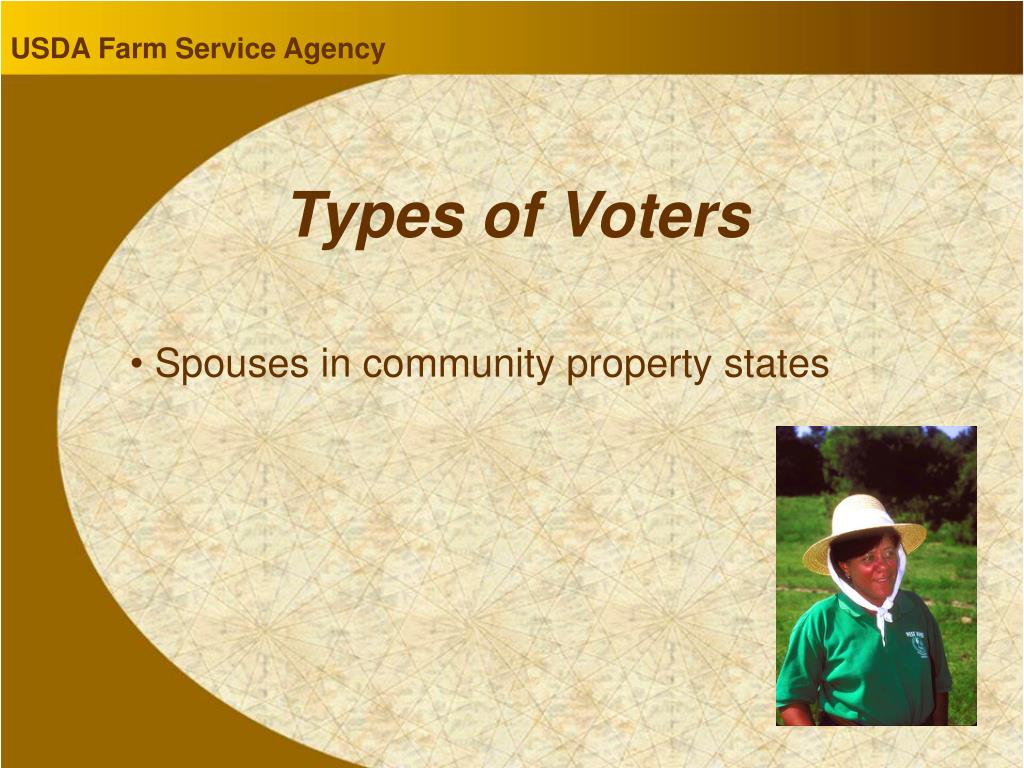 USDA Farm Service Agency

Types of Voters

• Spouses in community property states